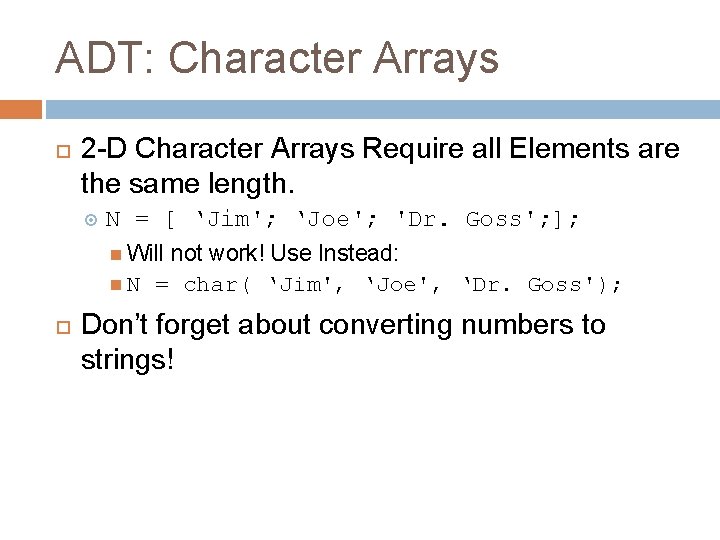 ADT: Character Arrays

2-D Character Arrays Require all Elements are the same length.

N = [ ‘Jim'; ‘Joe'; 'Dr. Goss';];

Will not work! Use Instead:

N = char( ‘Jim', ‘Joe', ‘Dr. Goss');

Don’t forget about converting numbers to strings!